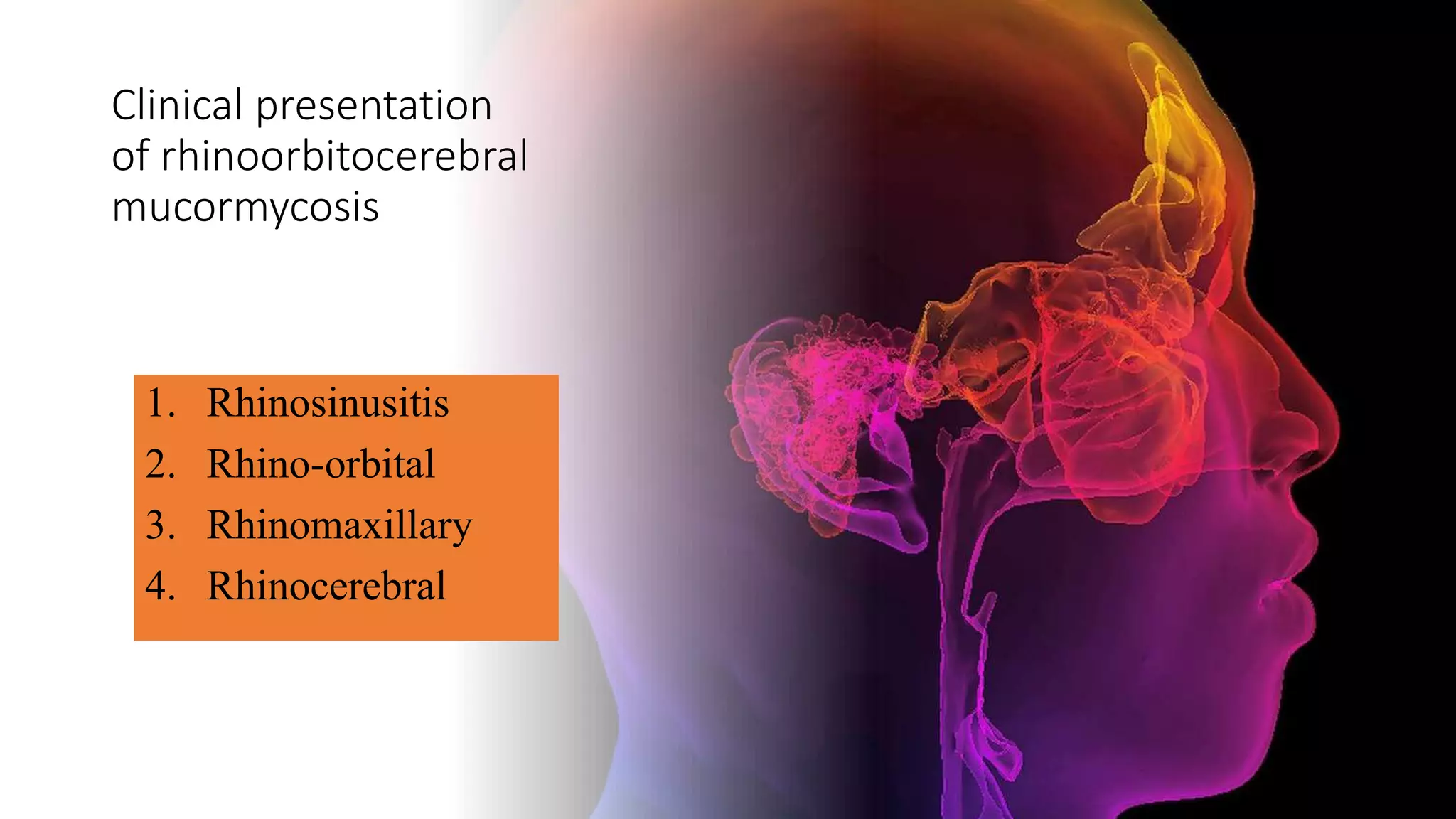 Clinical presentation of rhinoorbitocerebral mucormycosis

1. Rhinosinusitis
2. Rhino-orbital
3. Rhinomaxillary
4. Rhinocerebral